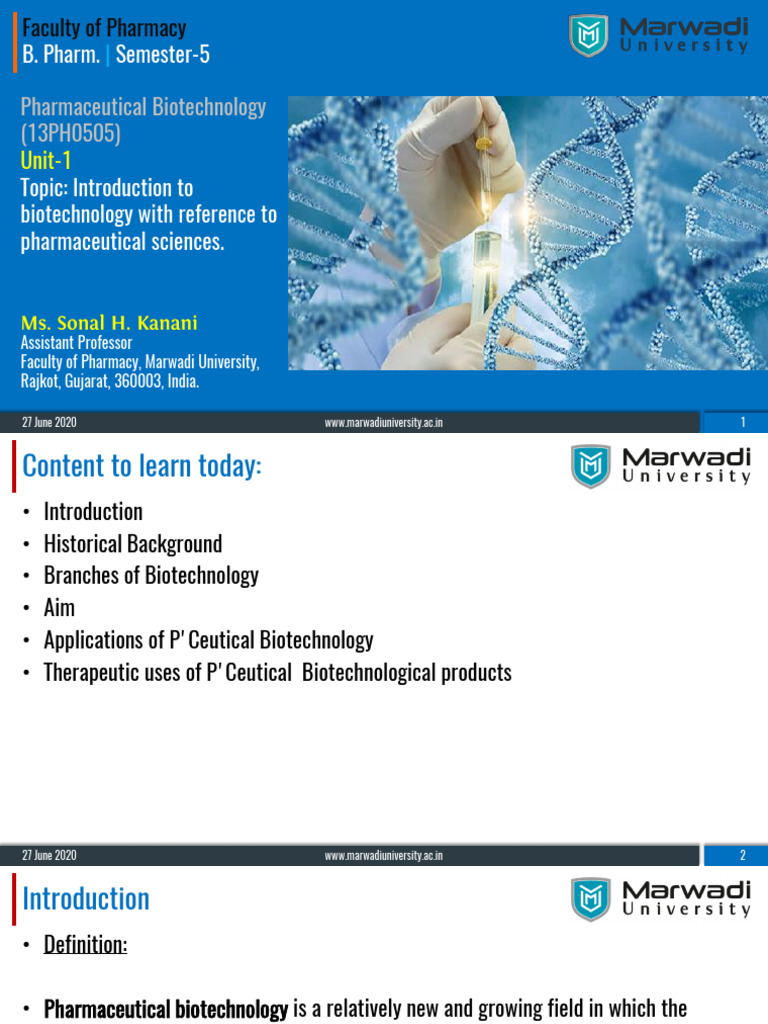 Faculty of Pharmacy
B. Pharm. | Semester-5

Marwadi University

Pharmaceutical Biotechnology (13PH0505)
Unit-1
Topic: Introduction to biotechnology with reference to pharmaceutical sciences.

Ms. Sonal H. Kanani
Assistant Professor
Faculty of Pharmacy, Marwadi University, Rajkot, Gujarat, 360003, India.

27 June 2020 www.marwadiuniversity.ac.in 1

Content to learn today:

Marwadi University

• Introduction
• Historical Background
• Branches of Biotechnology
• Aim
• Applications of P' Ceutical Biotechnology
• Therapeutic uses of P' Ceutical Biotechnological products

27 June 2020 www.marwadiuniversity.ac.in 2

Introduction

Marwadi University

• Definition:

• Pharmaceutical biotechnology is a relatively new and growing field in which the